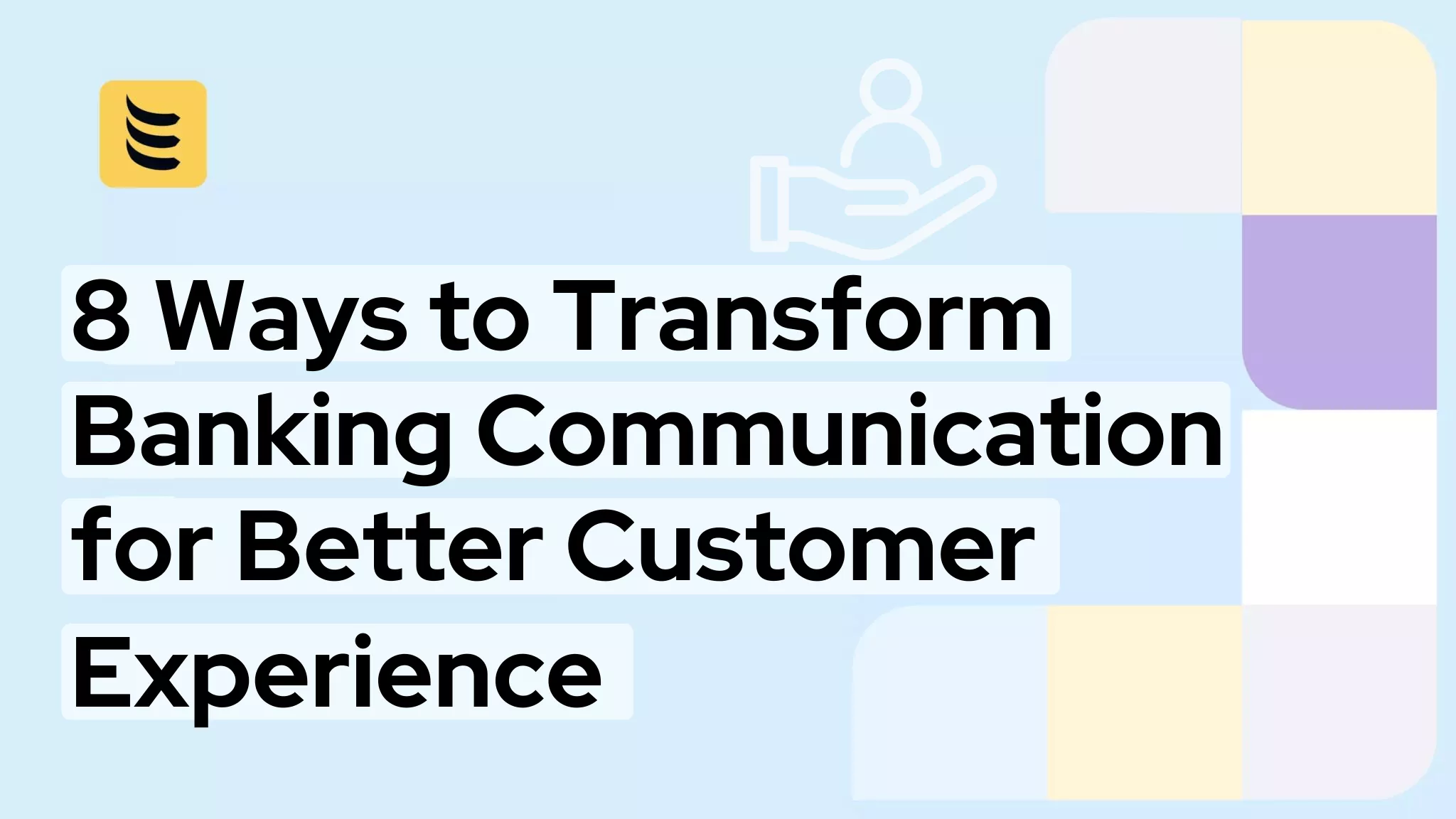 8 Ways to Transform Banking Communication for Better Customer Experience